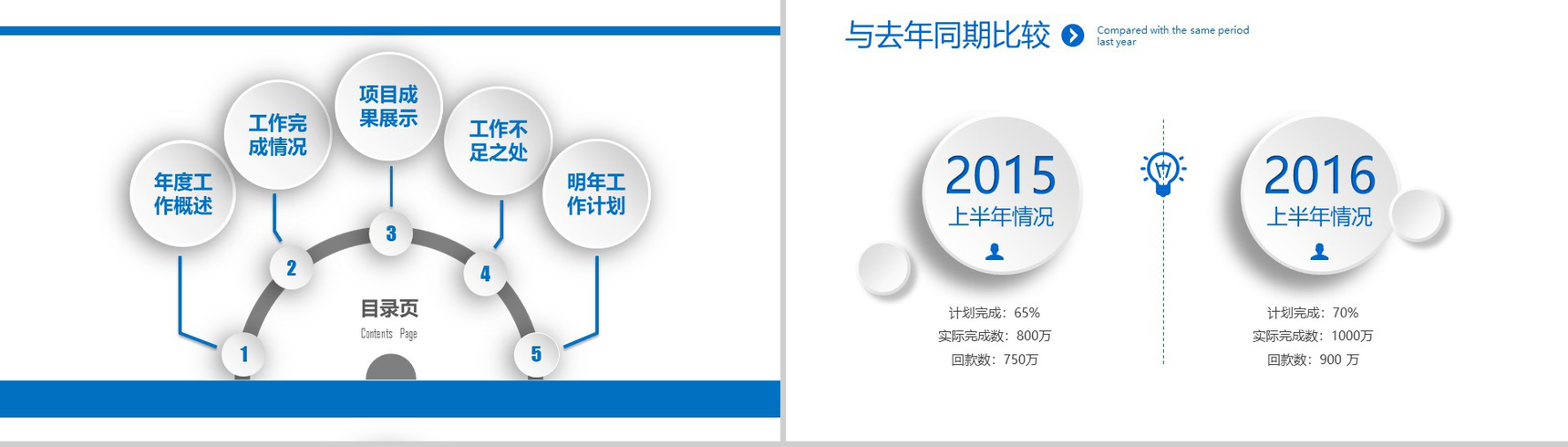 年度工作概述

工作完成情况

项目成果展示

工作不足之处

明年工作计划

1

2

3

4

5

目录页

Contents Page

与去年同期比较

Compared with the same period last year

2015

上半年情况

计划完成：65%

实际完成数：800万

回款数：750万

2016

上半年情况

计划完成：70%

实际完成数：1000万

回款数：900 万